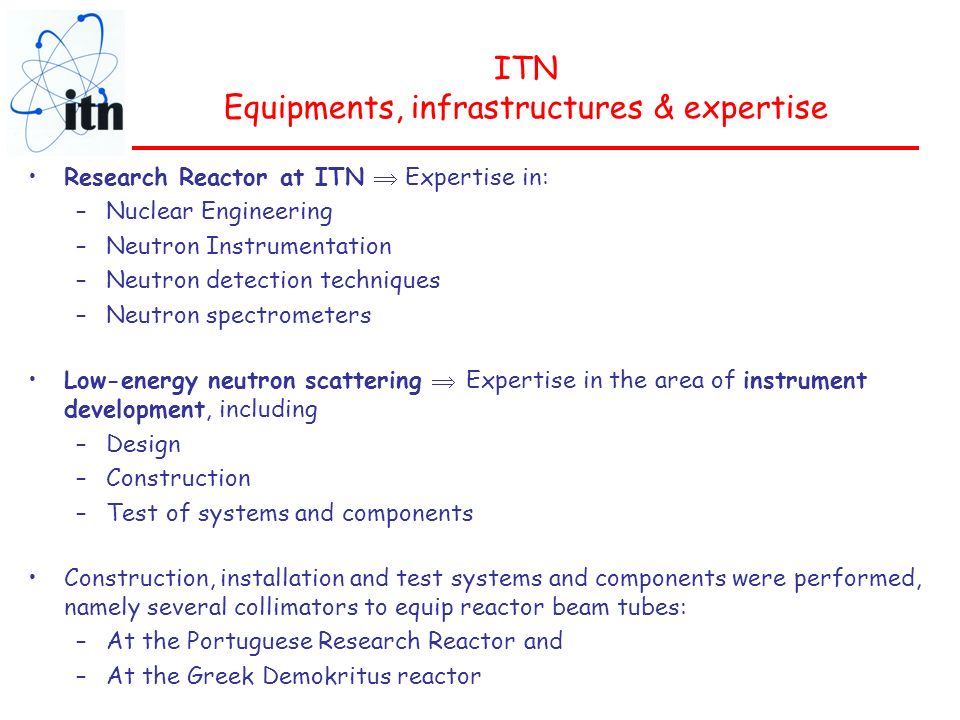 itn

ITN
Equipments, infrastructures & expertise

• Research Reactor at ITN $\Rightarrow$ Expertise in:
– Nuclear Engineering
– Neutron Instrumentation
– Neutron detection techniques
– Neutron spectrometers

• Low-energy neutron scattering $\Rightarrow$ Expertise in the area of instrument development, including
– Design
– Construction
– Test of systems and components

• Construction, installation and test systems and components were performed, namely several collimators to equip reactor beam tubes:
– At the Portuguese Research Reactor and
– At the Greek Demokritus reactor